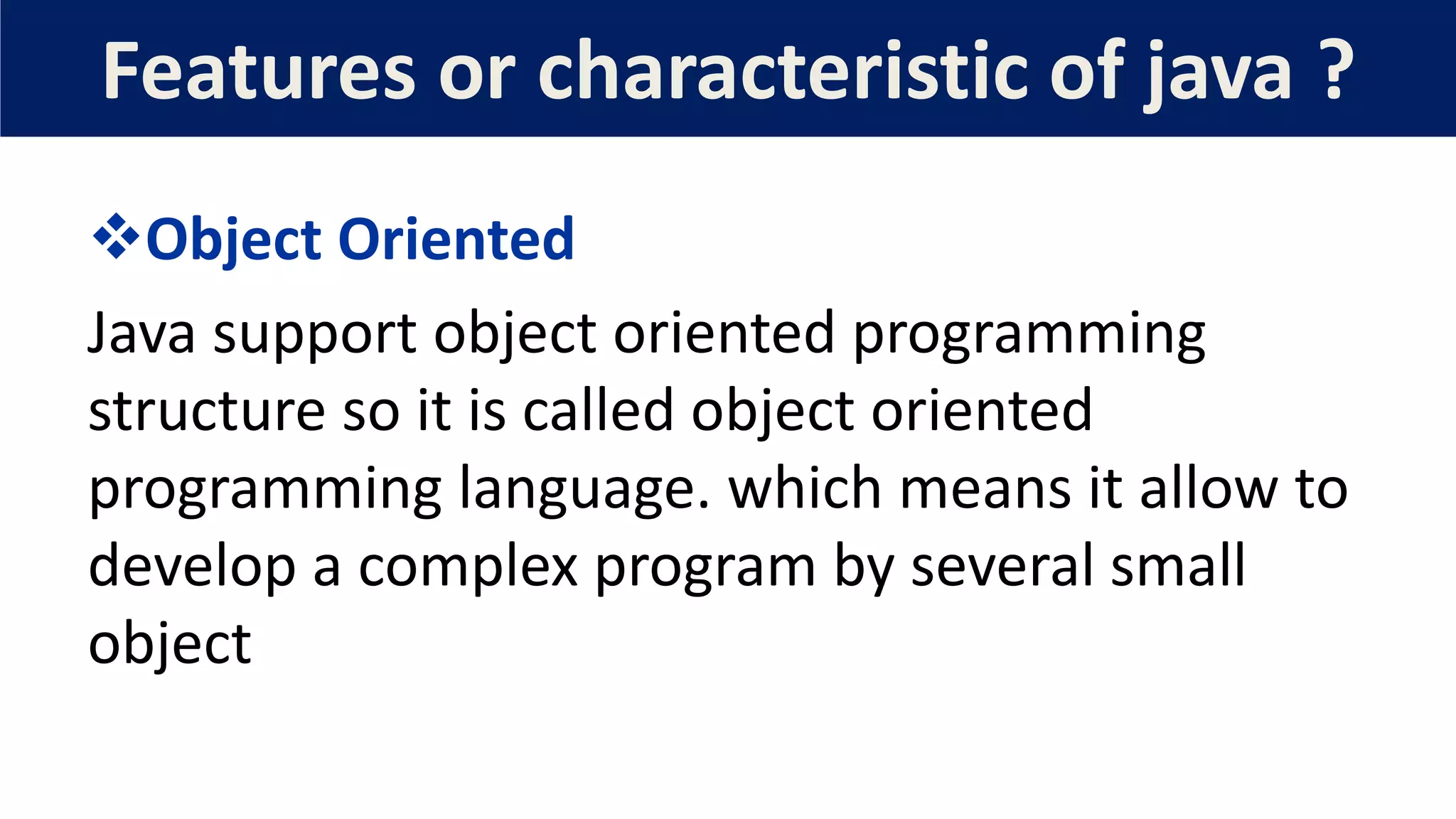 Features or characteristic of java ?

❖Object Oriented

Java support object oriented programming structure so it is called object oriented programming language. which means it allow to develop a complex program by several small object